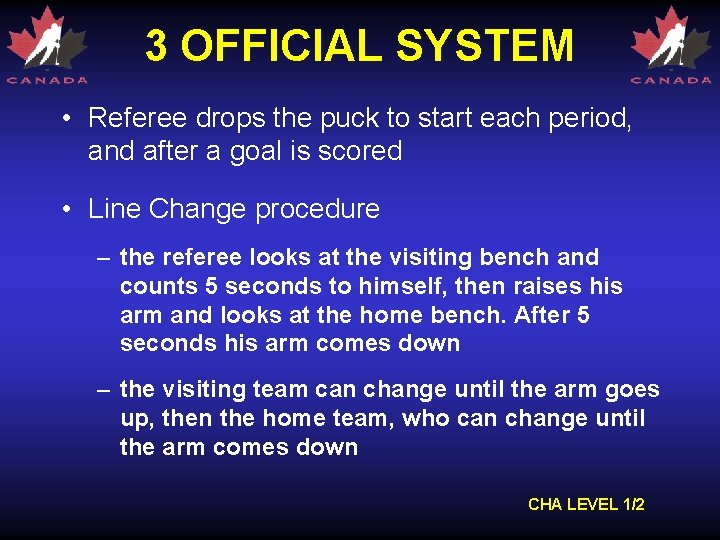 CANADA

3 OFFICIAL SYSTEM

CANADA

• Referee drops the puck to start each period, and after a goal is scored

• Line Change procedure

– the referee looks at the visiting bench and counts 5 seconds to himself, then raises his arm and looks at the home bench. After 5 seconds his arm comes down

– the visiting team can change until the arm goes up, then the home team, who can change until the arm comes down

CHA LEVEL 1/2